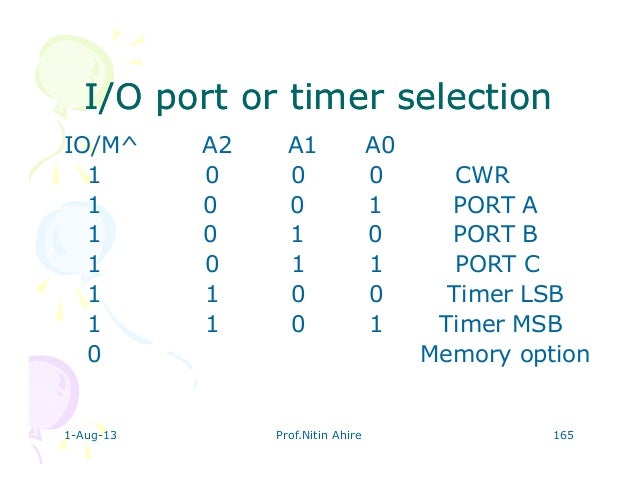 I/O port or timer selection

| IO/M^ | A2 | A1 | A0 | |
|---|---|---|---|---|
| 1 | 0 | 0 | 0 | CWR |
| 1 | 0 | 0 | 1 | PORT A |
| 1 | 0 | 1 | 0 | PORT B |
| 1 | 0 | 1 | 1 | PORT C |
| 1 | 1 | 0 | 0 | Timer LSB |
| 1 | 1 | 0 | 1 | Timer MSB |
| 0 | | | | Memory option |

1-Aug-13 Prof.Nitin Ahire 165